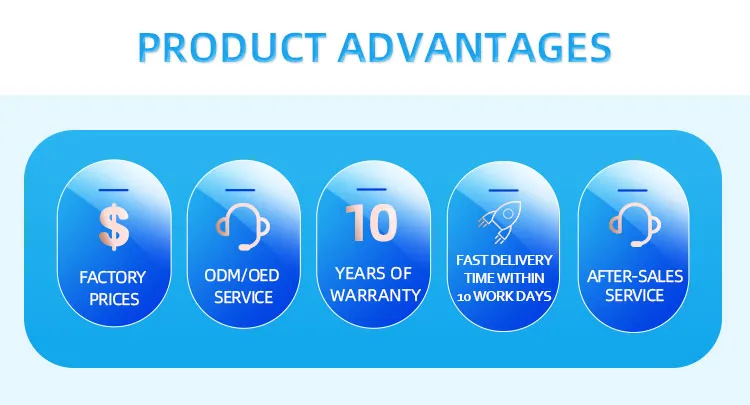 PRODUCT ADVANTAGES

$

FACTORY PRICES

ODM/OED SERVICE

10

YEARS OF WARRANTY

FAST DELIVERY TIME WITHIN 10 WORK DAYS

AFTER-SALES SERVICE